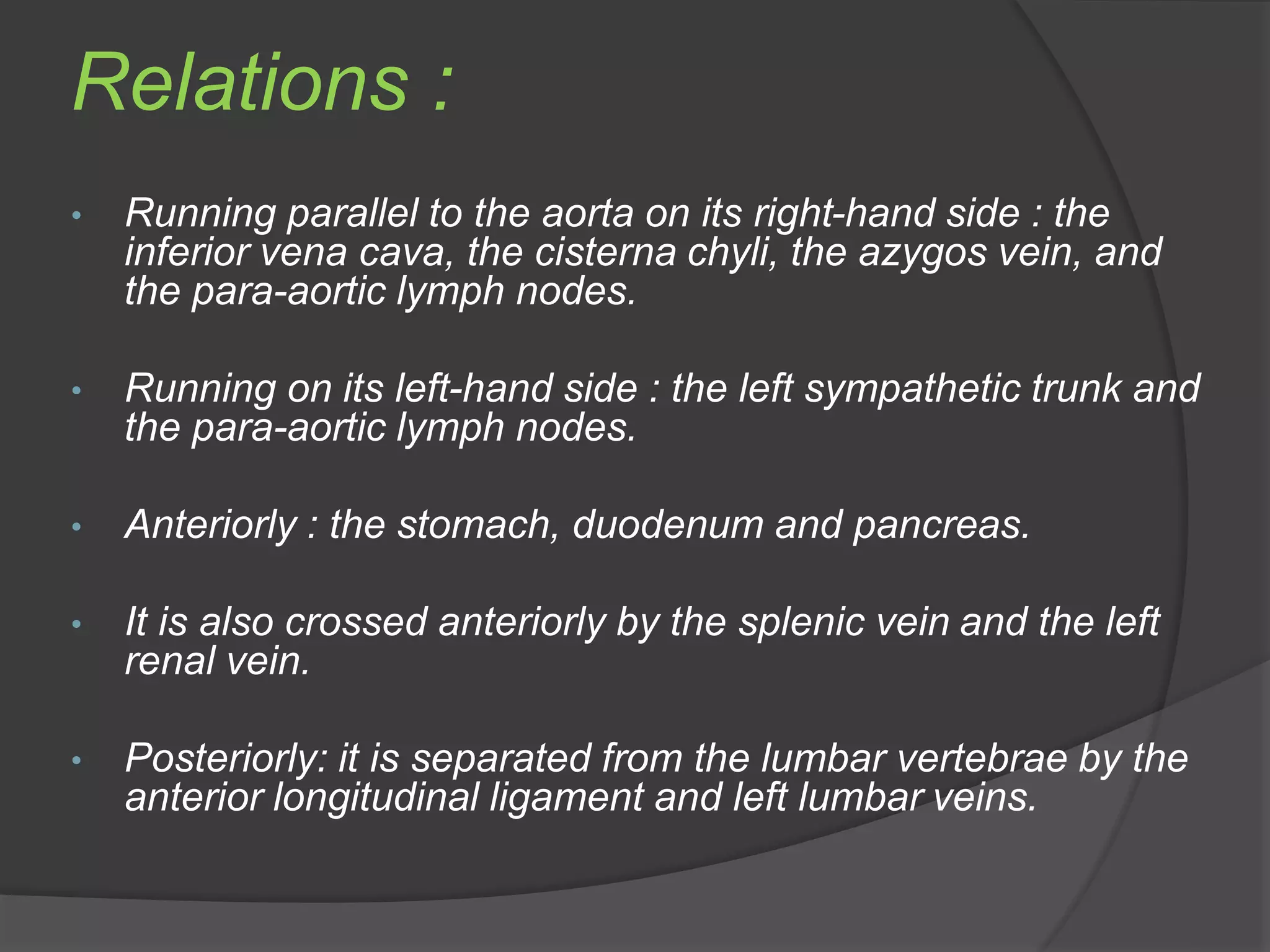 Relations :

• Running parallel to the aorta on its right-hand side : the inferior vena cava, the cisterna chyli, the azygos vein, and the para-aortic lymph nodes.

• Running on its left-hand side : the left sympathetic trunk and the para-aortic lymph nodes.

• Anteriorly : the stomach, duodenum and pancreas.

• It is also crossed anteriorly by the splenic vein and the left renal vein.

• Posteriorly: it is separated from the lumbar vertebrae by the anterior longitudinal ligament and left lumbar veins.